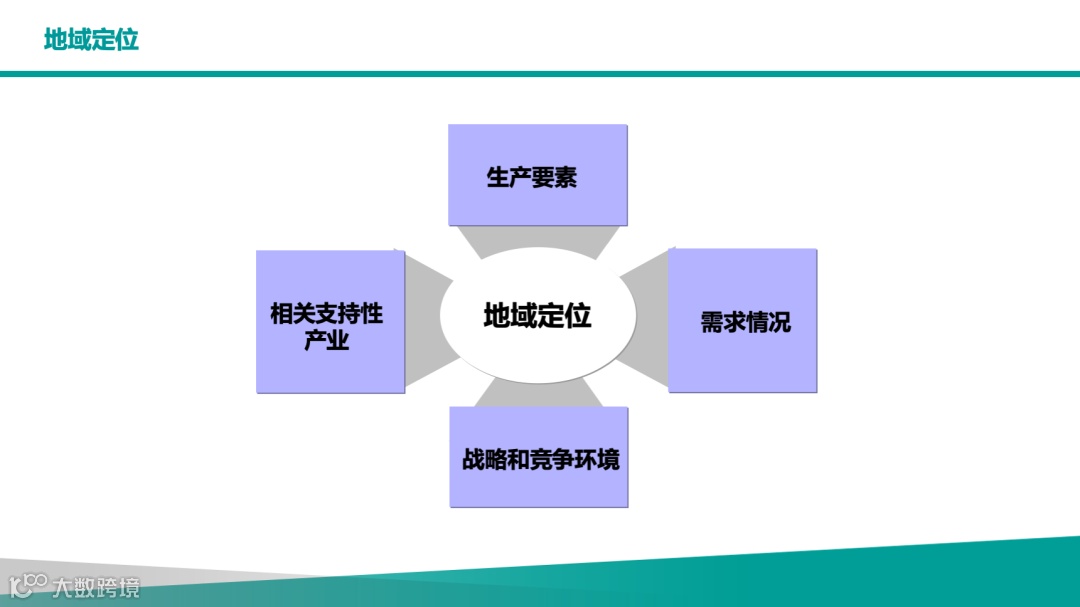 地域定位

生产要素

相关支持性产业

地域定位

需求情况

战略和竞争环境

大数跨境